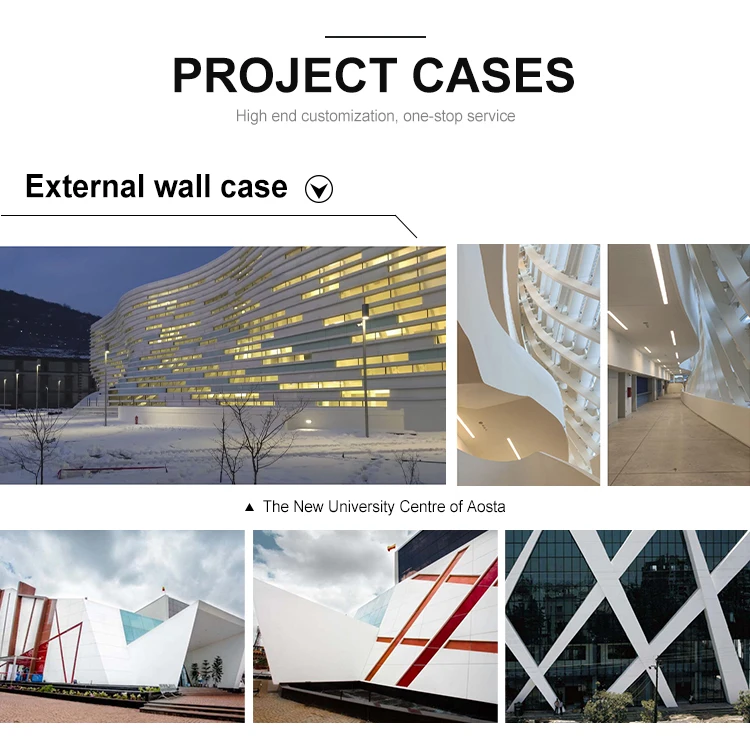 PROJECT CASES

High end customization, one-stop service

External wall case

▲ The New University Centre of Aosta